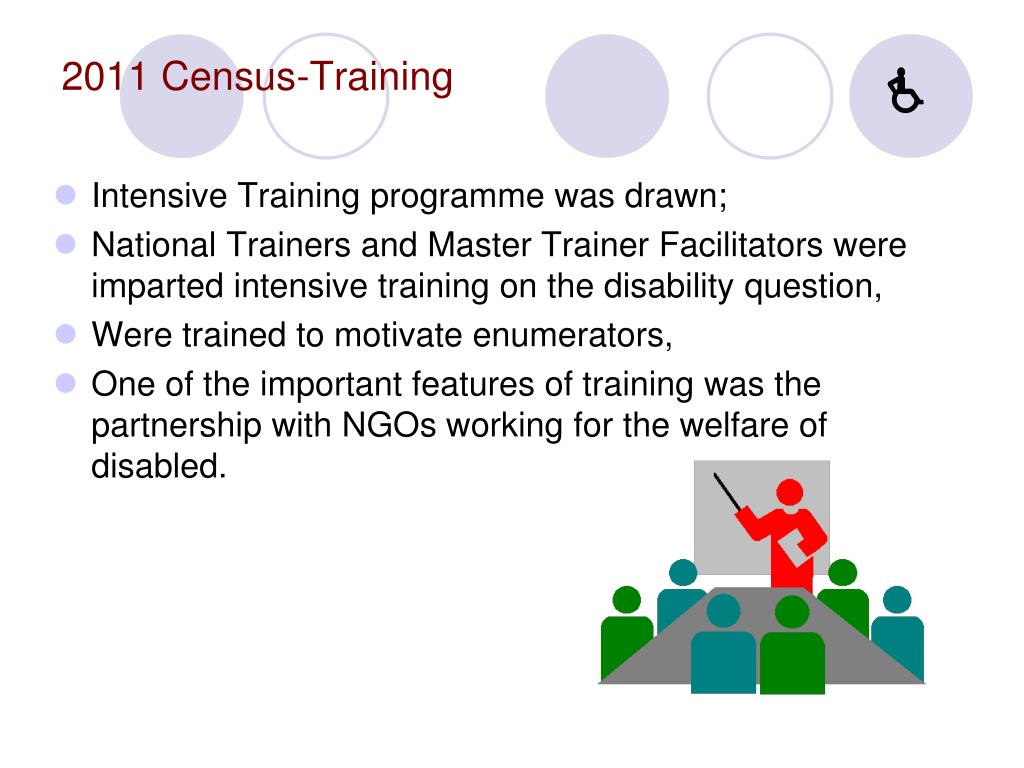 2011 Census-Training

Intensive Training programme was drawn;

National Trainers and Master Trainer Facilitators were imparted intensive training on the disability question,

Were trained to motivate enumerators,

One of the important features of training was the partnership with NGOs working for the welfare of disabled.